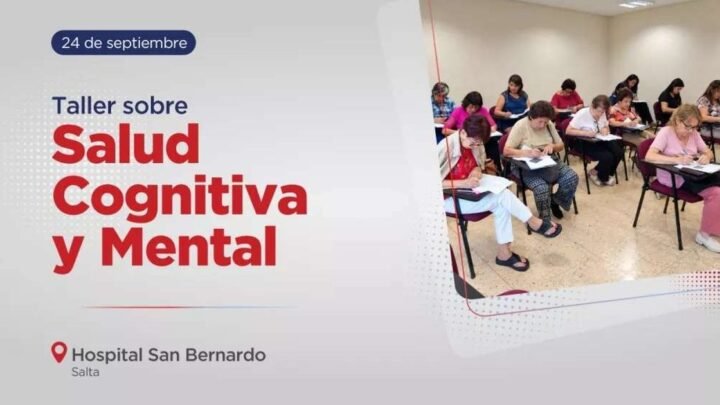 24 de septiembre

Taller sobre
Salud Cognitiva y Mental

Hospital San Bernardo
Salta